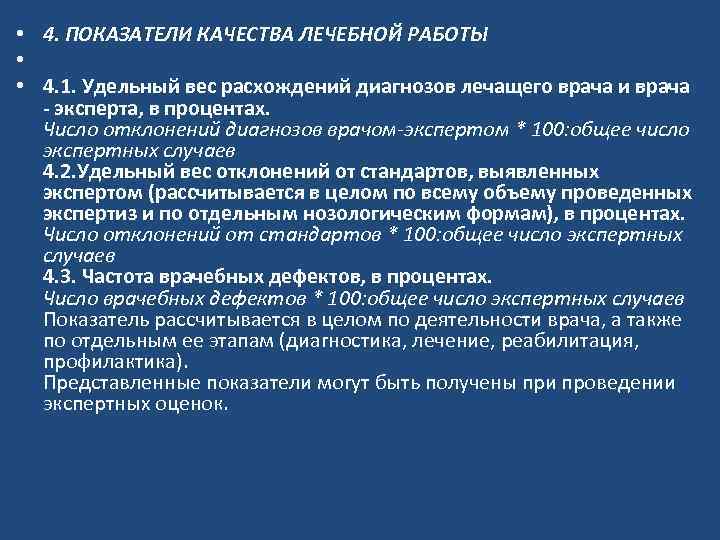 • 4. ПОКАЗАТЕЛИ КАЧЕСТВА ЛЕЧЕБНОЙ РАБОТЫ
•
• 4.1. Удельный вес расхождений диагнозов лечащего врача и врача - эксперта, в процентах.
Число отклонений диагнозов врачом-экспертом * 100:общее число экспертных случаев
4.2.Удельный вес отклонений от стандартов, выявленных экспертом (рассчитывается в целом по всему объему проведенных экспертиз и по отдельным нозологическим формам), в процентах.
Число отклонений от стандартов * 100:общее число экспертных случаев
4.3. Частота врачебных дефектов, в процентах.
Число врачебных дефектов * 100:общее число экспертных случаев
Показатель рассчитывается в целом по деятельности врача, а также по отдельным ее этапам (диагностика, лечение, реабилитация, профилактика).
Представленные показатели могут быть получены при проведении экспертных оценок.